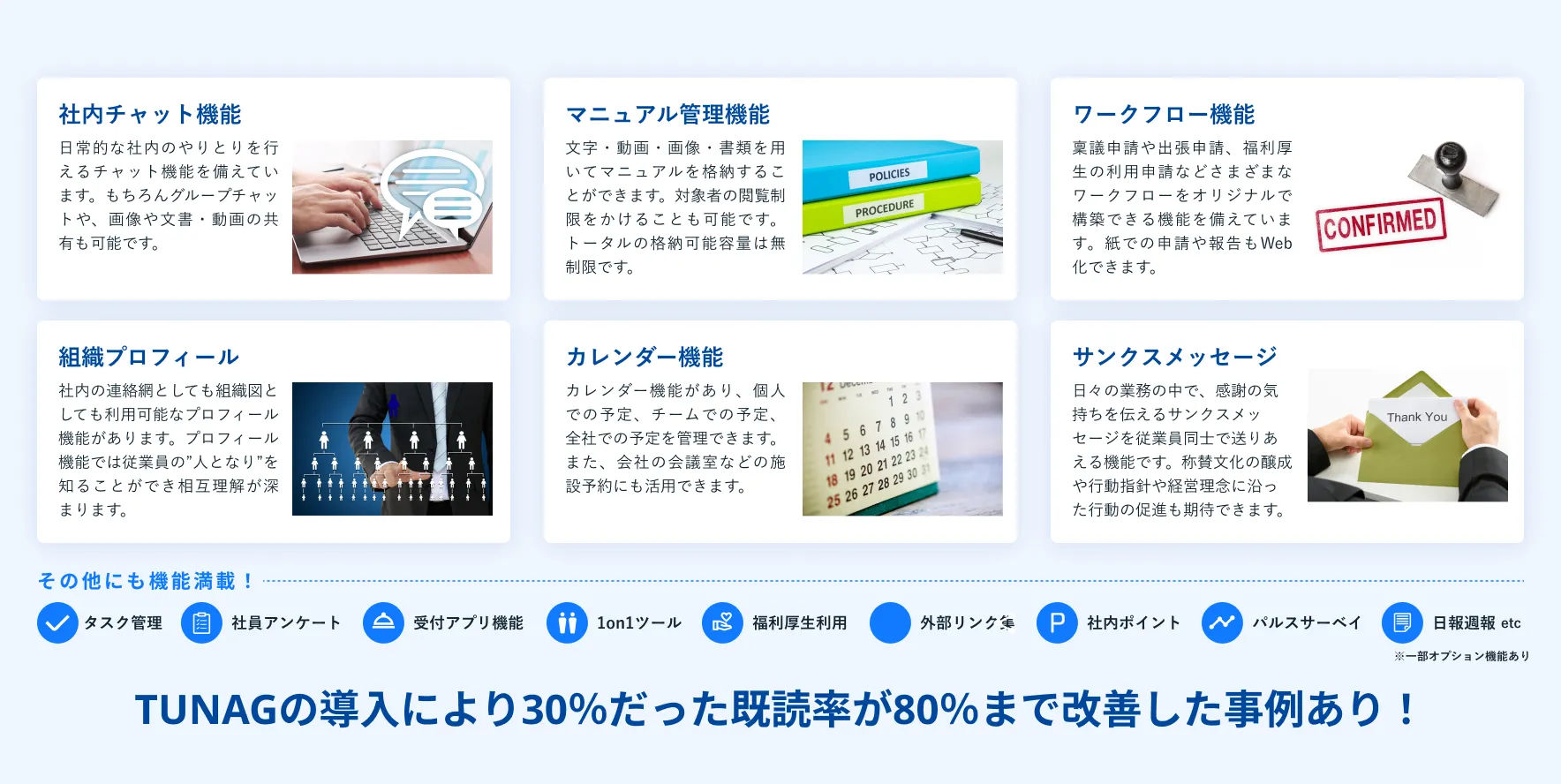 社内チャット機能

日常的な社内のやりとりを行えるチャット機能を備えています。もちろんグループチャットや、画像や文書・動画の共有も可能です。

マニュアル管理機能

文字・動画・画像・書類を用いてマニュアルを格納することができます。対象者の閲覧制限をかけることも可能です。トータルの格納可能容量は無制限です。

POLICIES
PROCEDURE

ワークフロー機能

稟議申請や出張申請、福利厚生の利用申請などさまざまなワークフローをオリジナルで構築できる機能を備えています。紙での申請や報告もWeb化できます。

CONFIRMED

組織プロフィール

社内の連絡網としても組織図としても利用可能なプロフィール機能があります。プロフィール機能では従業員の”人となり”を知ることができ相互理解が深まります。

カレンダー機能

カレンダー機能があり、個人での予定、チームでの予定、全社での予定を管理できます。また、会社の会議室などの施設予約にも活用できます。

サンクスメッセージ

日々の業務の中で、感謝の気持ちを伝えるサンクスメッセージを従業員同士で送りあえる機能です。称賛文化の醸成や行動指針や経営理念に沿った行動の促進も期待できます。

Thank You

その他にも機能満載！

タスク管理 社員アンケート 受付アプリ機能 1on1ツール 福利厚生利用 外部リンク集 社内ポイント パルスサーベイ 日報週報 etc

※一部オプション機能あり

TUNAGの導入により30%だった既読率が80%まで改善した事例あり！